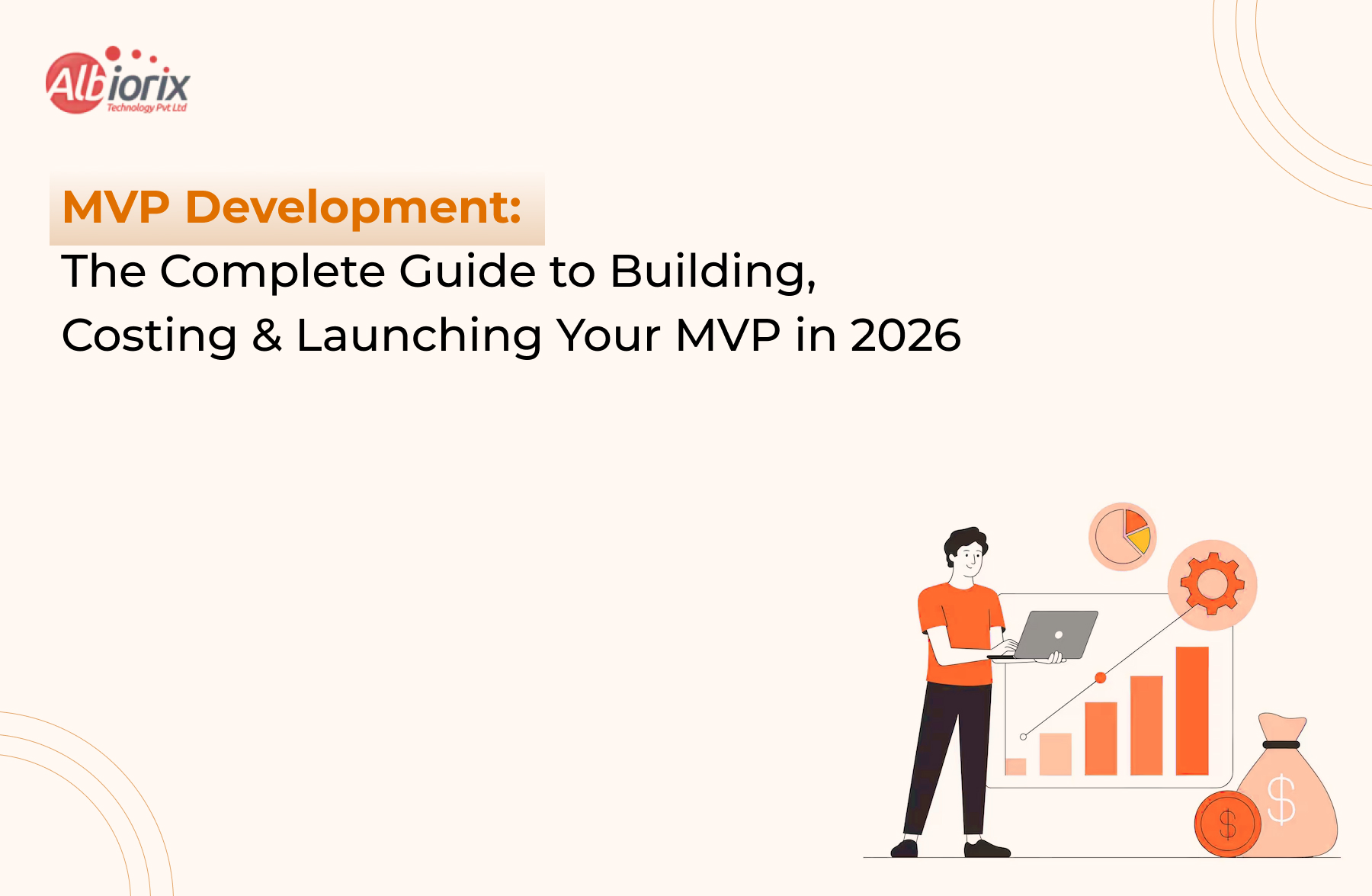 Albiorix
Technology Pvt Ltd

MVP Development:
The Complete Guide to Building, Costing & Launching Your MVP in 2026

$
$